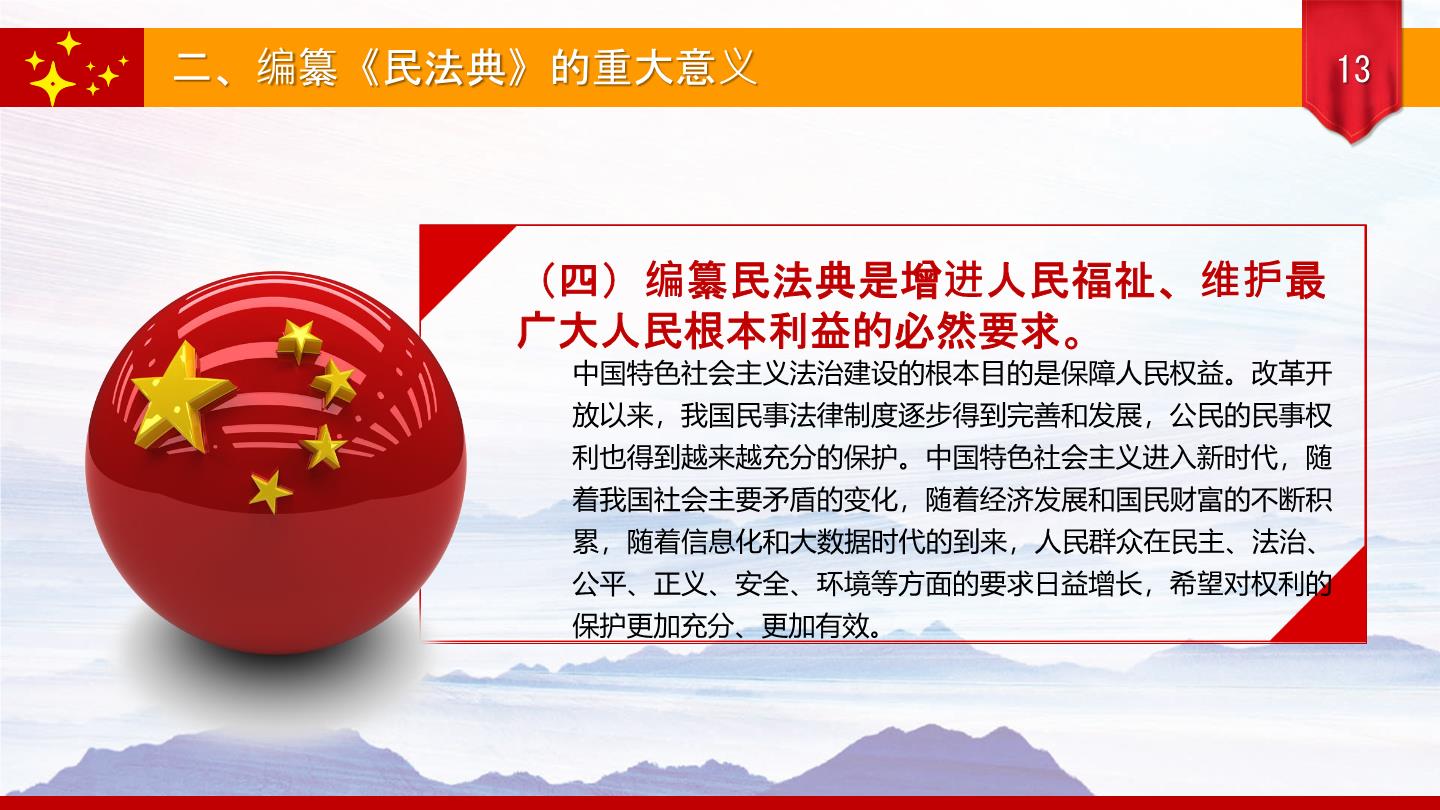 二、编纂《民法典》的重大意义

13

（四）编纂民法典是增进人民福祉、维护最广大人民根本利益的必然要求。

中国特色社会主义法治建设的根本目的是保障人民权益。改革开放以来，我国民事法律制度逐步得到完善和发展，公民的民事权利也得到越来越充分的保护。中国特色社会主义进入新时代，随着我国社会主要矛盾的变化，随着经济发展和国民财富的不断积累，随着信息化和大数据时代的到来，人民群众在民主、法治、公平、正义、安全、环境等方面的要求日益增长，希望对权利的保护更加充分、更加有效。